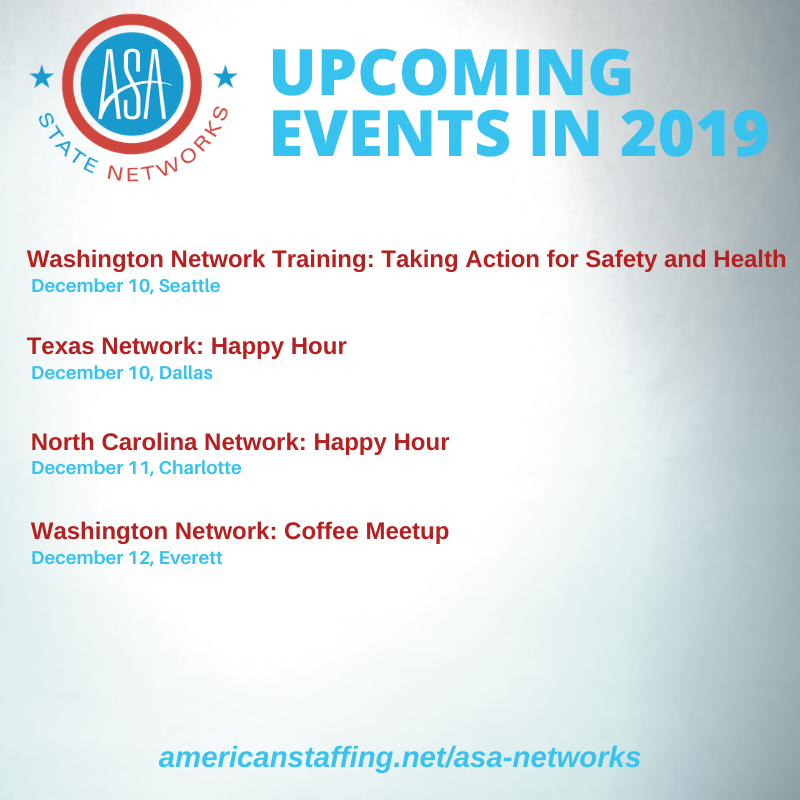 ASA
STATE NETWORKS

UPCOMING
EVENTS IN 2019

Washington Network Training: Taking Action for Safety and Health
December 10, Seattle

Texas Network: Happy Hour
December 10, Dallas

North Carolina Network: Happy Hour
December 11, Charlotte

Washington Network: Coffee Meetup
December 12, Everett

americanstaffing.net/asa-networks